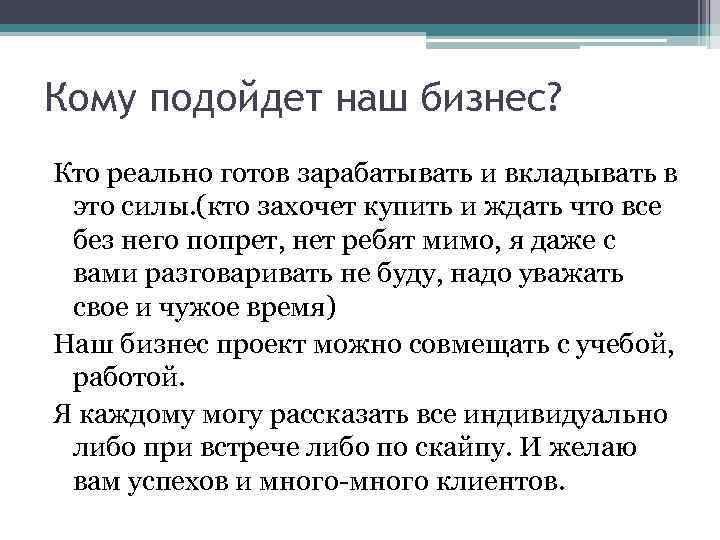 Кому подойдет наш бизнес?

Кто реально готов зарабатывать и вкладывать в это силы.(кто захочет купить и ждать что все без него попрет, нет ребят мимо, я даже с вами разговаривать не буду, надо уважать свое и чужое время)

Наш бизнес проект можно совмещать с учебой, работой.

Я каждому могу рассказать все индивидуально либо при встрече либо по скайпу. И желаю вам успехов и много-много клиентов.